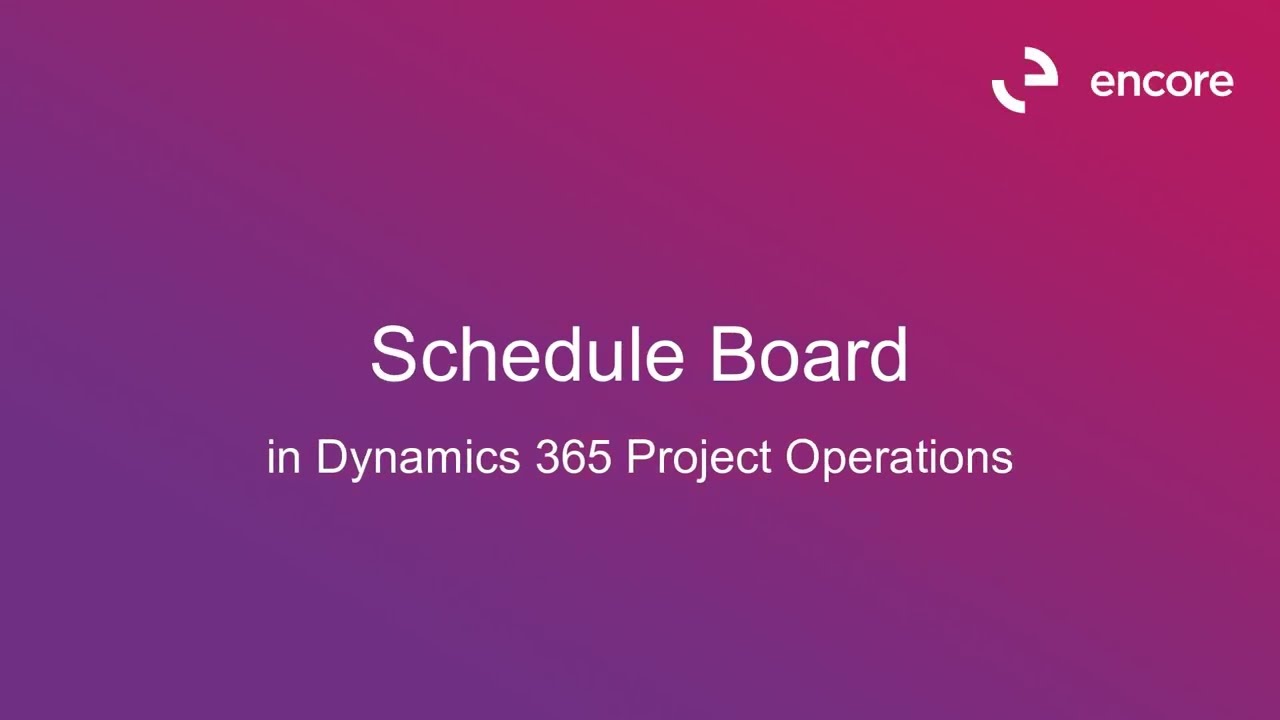 encore

Schedule Board

in Dynamics 365 Project Operations